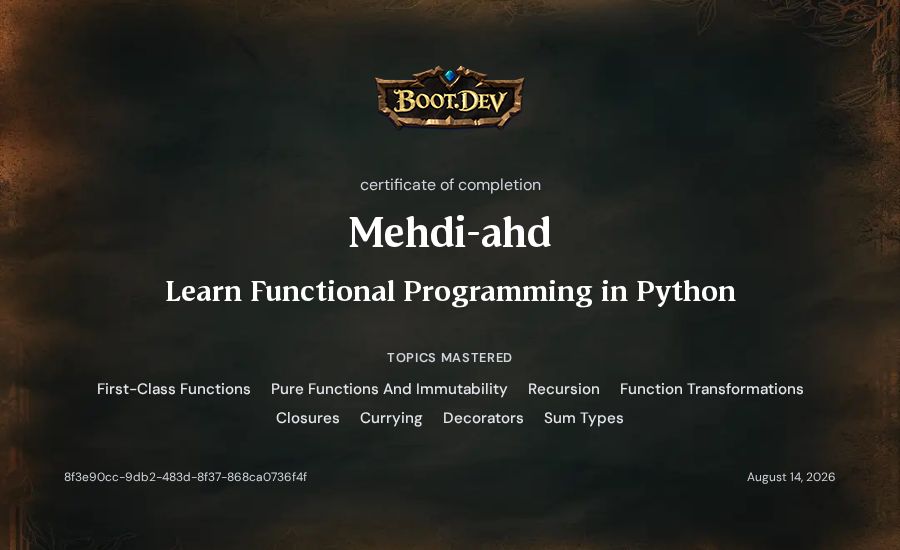 BOOT.DEV

certificate of completion

Mehdi-ahd

Learn Functional Programming in Python

TOPICS MASTERED

First-Class Functions Pure Functions And Immutability Recursion Function Transformations Closures Currying Decorators Sum Types

8f3e90cc-9db2-483d-8f37-868ca0736f4f

August 14, 2026